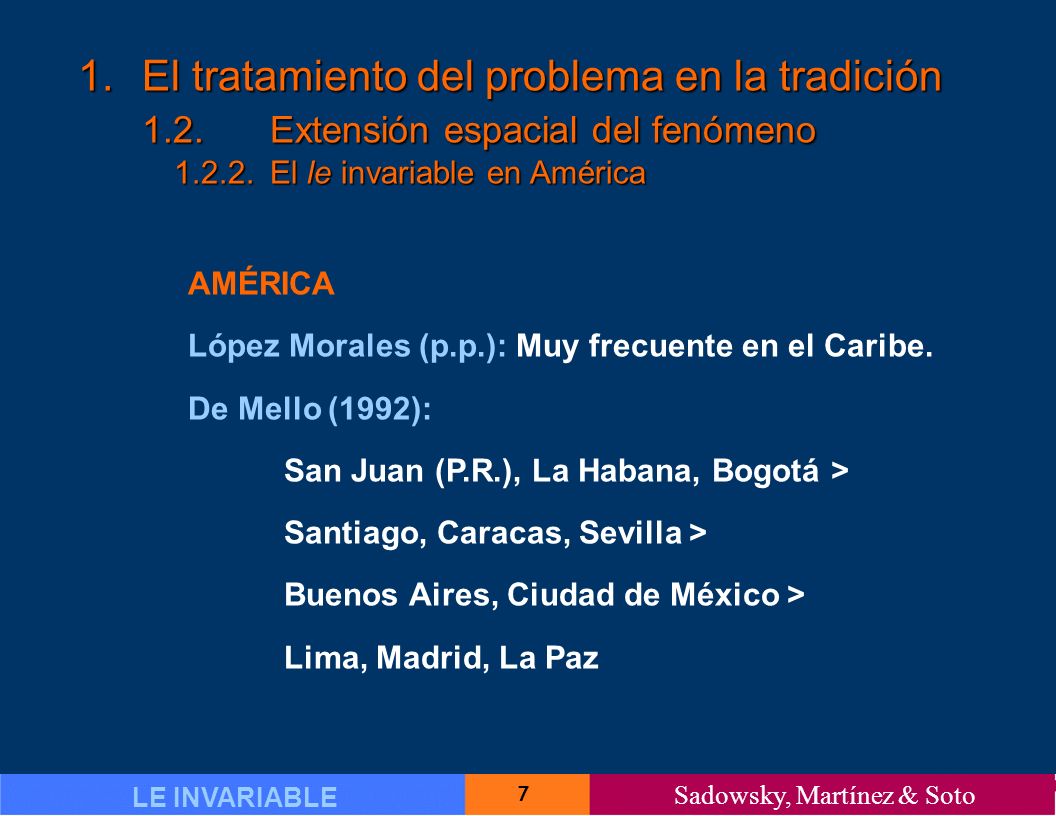 1. El tratamiento del problema en la tradición

1.2. Extensión espacial del fenómeno

1.2.2. El le invariable en América

AMÉRICA

López Morales (p.p.): Muy frecuente en el Caribe.

De Mello (1992):

San Juan (P.R.), La Habana, Bogotá >

Santiago, Caracas, Sevilla >

Buenos Aires, Ciudad de México >

Lima, Madrid, La Paz

LE INVARIABLE

7

Sadowsky, Martínez & Soto